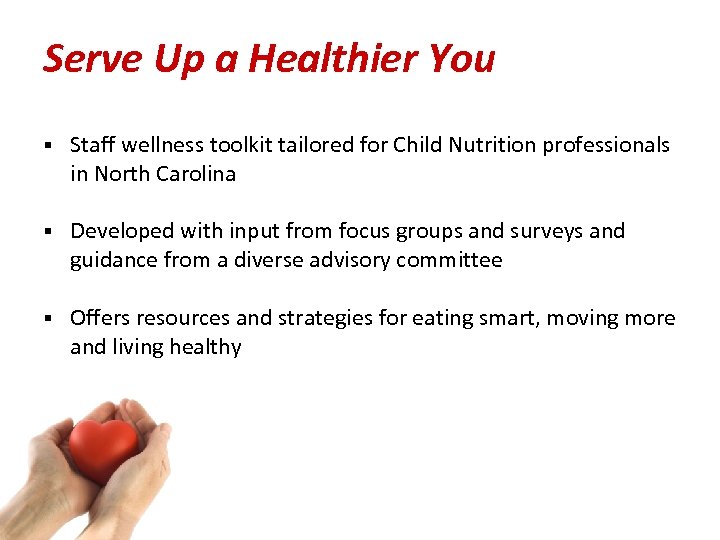 Serve Up a Healthier You

▪ Staff wellness toolkit tailored for Child Nutrition professionals in North Carolina

▪ Developed with input from focus groups and surveys and guidance from a diverse advisory committee

▪ Offers resources and strategies for eating smart, moving more and living healthy